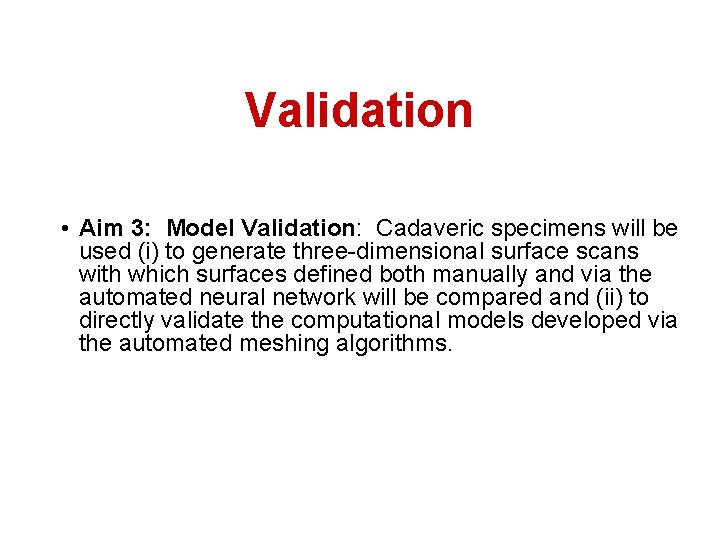 Validation

• Aim 3: Model Validation: Cadaveric specimens will be used (i) to generate three-dimensional surface scans with which surfaces defined both manually and via the automated neural network will be compared and (ii) to directly validate the computational models developed via the automated meshing algorithms.